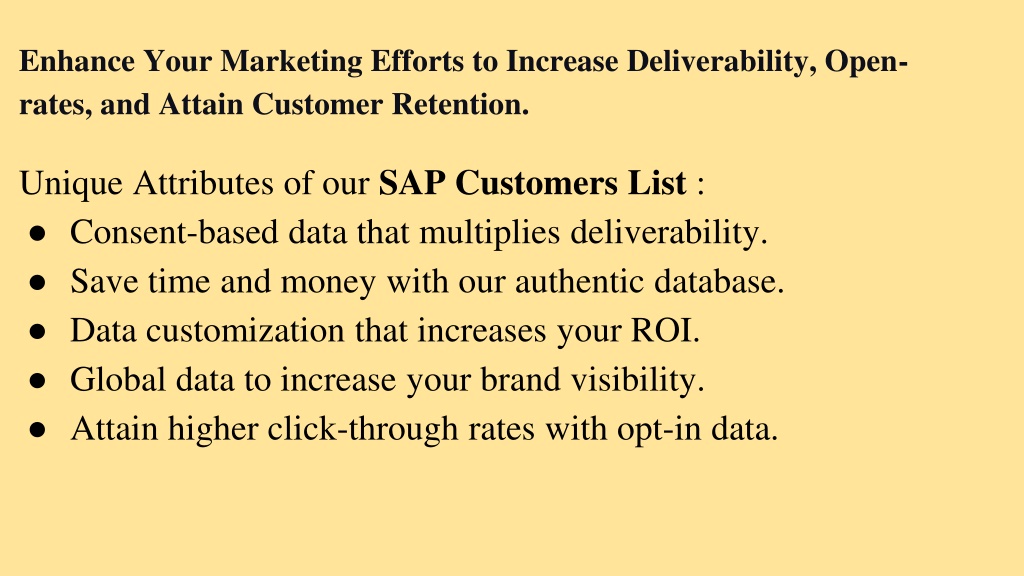 Enhance Your Marketing Efforts to Increase Deliverability, Open-rates, and Attain Customer Retention.

Unique Attributes of our SAP Customers List :
● Consent-based data that multiplies deliverability.
● Save time and money with our authentic database.
● Data customization that increases your ROI.
● Global data to increase your brand visibility.
● Attain higher click-through rates with opt-in data.